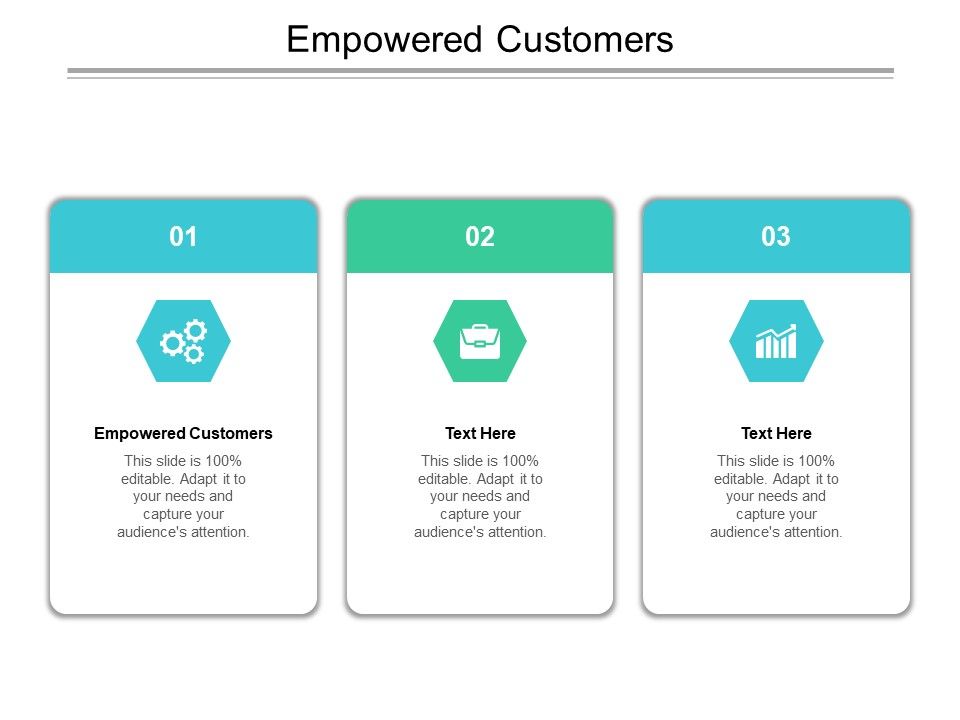 Empowered Customers

01

Empowered Customers

This slide is 100% editable. Adapt it to your needs and capture your audience's attention.

02

Text Here

This slide is 100% editable. Adapt it to your needs and capture your audience's attention.

03

Text Here

This slide is 100% editable. Adapt it to your needs and capture your audience's attention.